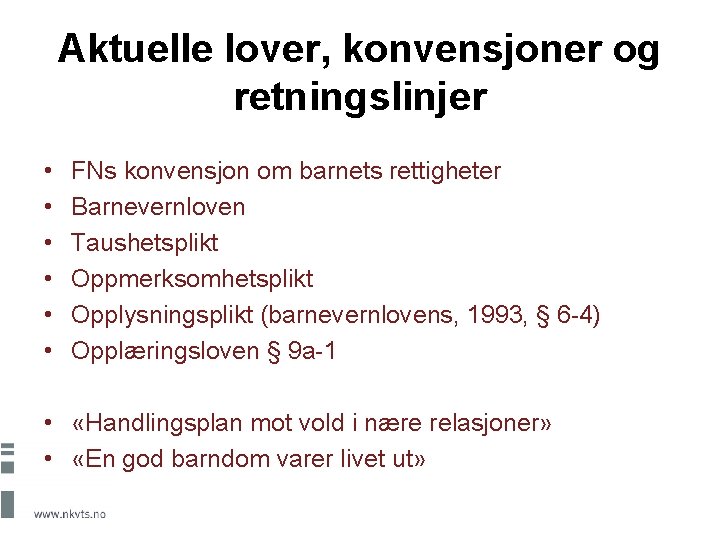 Aktuelle lover, konvensjoner og retningslinjer

• FNs konvensjon om barnets rettigheter
• Barnevernloven
• Taushetsplikt
• Oppmerksomhetsplikt
• Opplysningsplikt (barnevernlovens, 1993, § 6-4)
• Opplæringsloven § 9a-1

• «Handlingsplan mot vold i nære relasjoner»
• «En god barndom varer livet ut»

www.nkvts.no